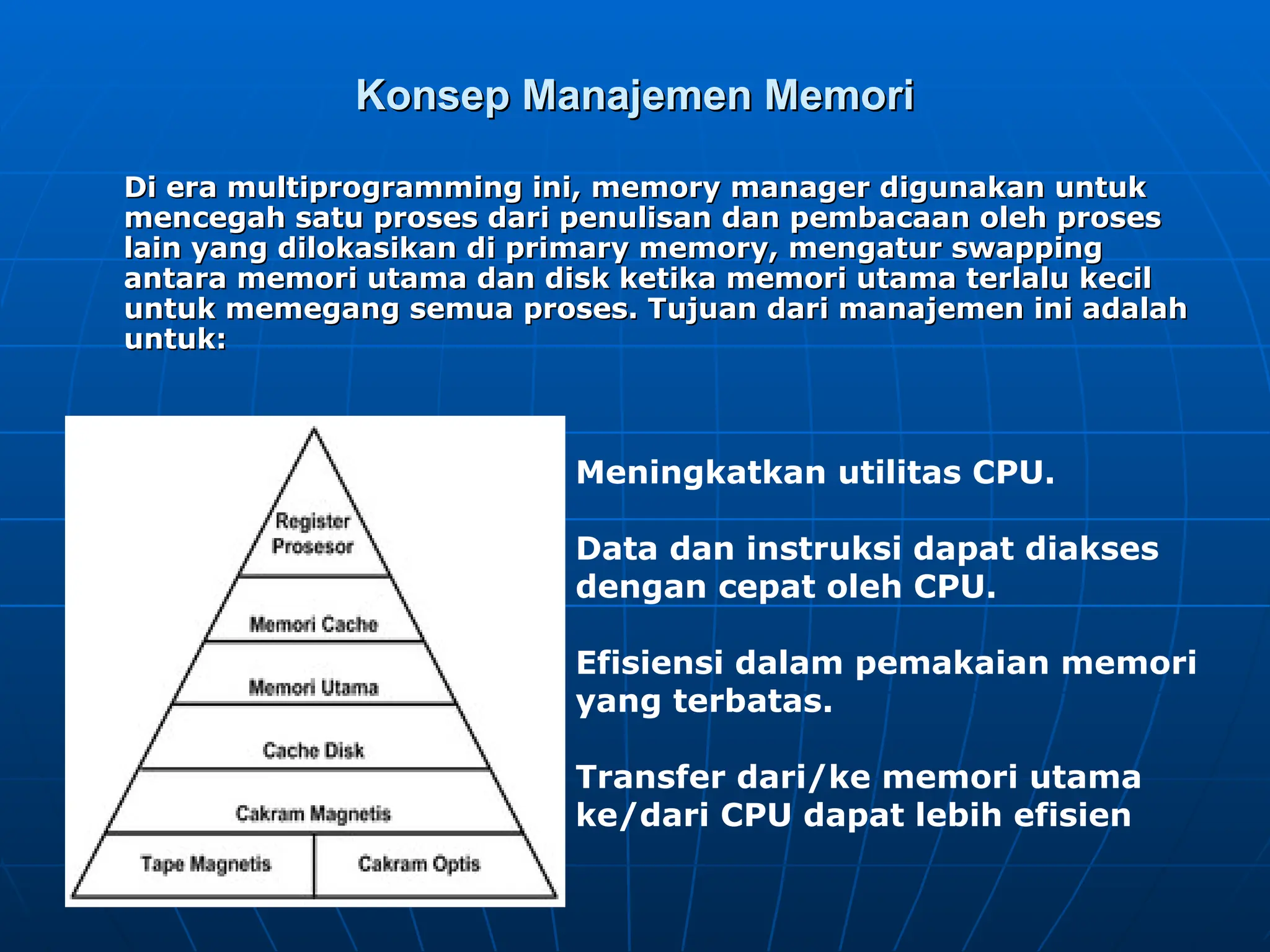 Konsep Manajemen Memori

Di era multiprogramming ini, memory manager digunakan untuk mencegah satu proses dari penulisan dan pembacaan oleh proses lain yang dilokasikan di primary memory, mengatur swapping antara memori utama dan disk ketika memori utama terlalu kecil untuk memegang semua proses. Tujuan dari manajemen ini adalah untuk:

Register Prosesor
Memori Cache
Memori Utama
Cache Disk
Cakram Magnetis
Tape Magnetis
Cakram Optis

Meningkatkan utilitas CPU.

Data dan instruksi dapat diakses dengan cepat oleh CPU.

Efisiensi dalam pemakaian memori yang terbatas.

Transfer dari/ke memori utama ke/dari CPU dapat lebih efisien